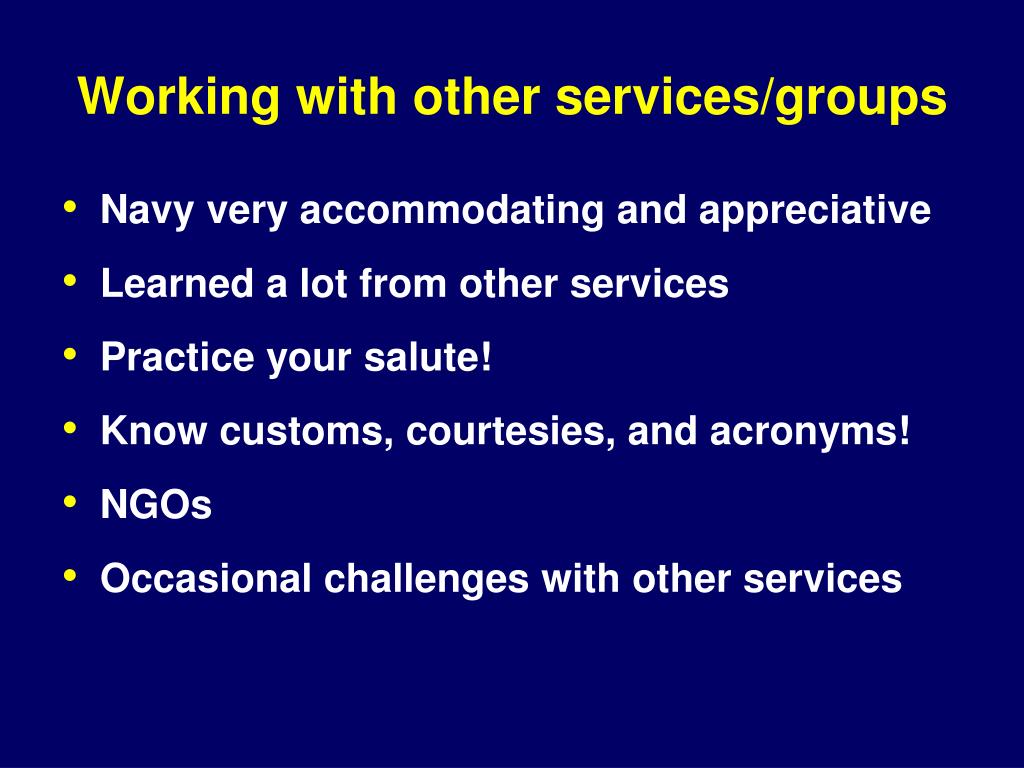 Working with other services/groups

• Navy very accommodating and appreciative
• Learned a lot from other services
• Practice your salute!
• Know customs, courtesies, and acronyms!
• NGOs
• Occasional challenges with other services